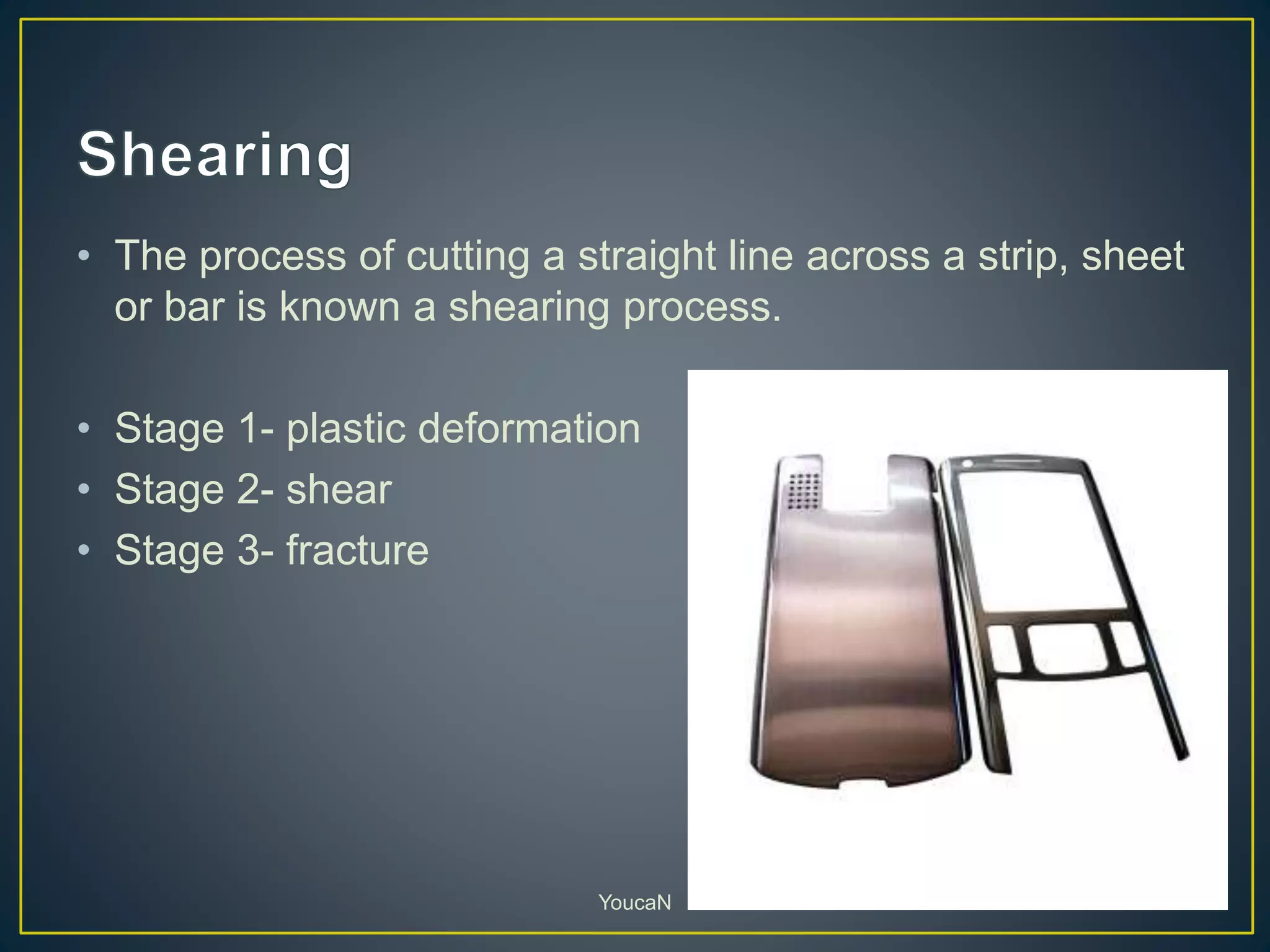 Shearing

• The process of cutting a straight line across a strip, sheet or bar is known a shearing process.

• Stage 1- plastic deformation
• Stage 2- shear
• Stage 3- fracture

YoucaN